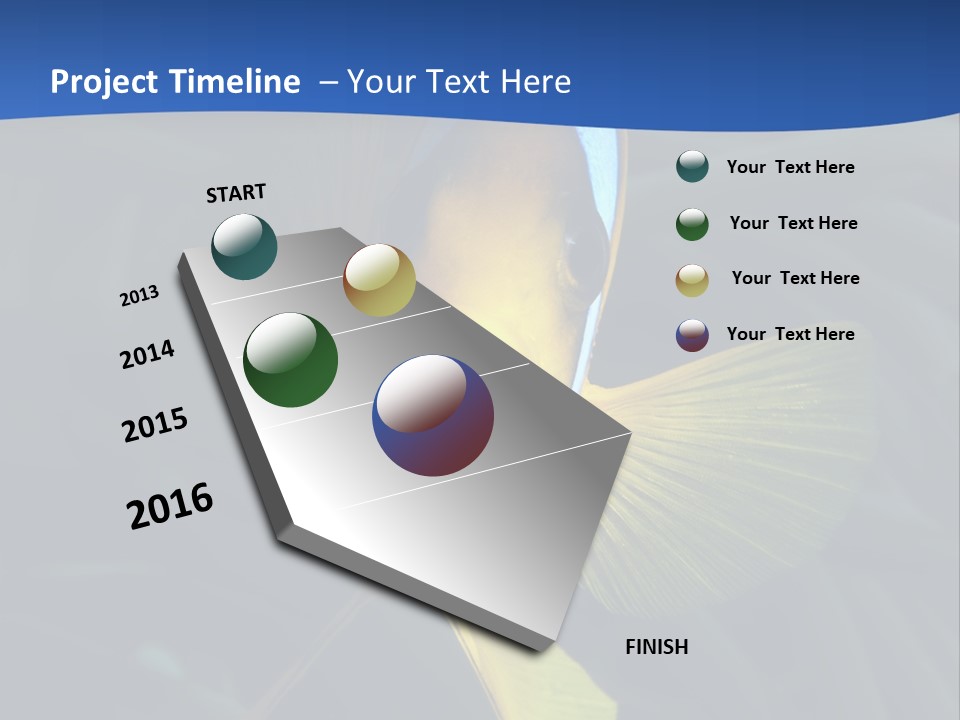 Project Timeline – Your Text Here

START

2013

2014

2015

2016

FINISH

Your Text Here

Your Text Here

Your Text Here

Your Text Here